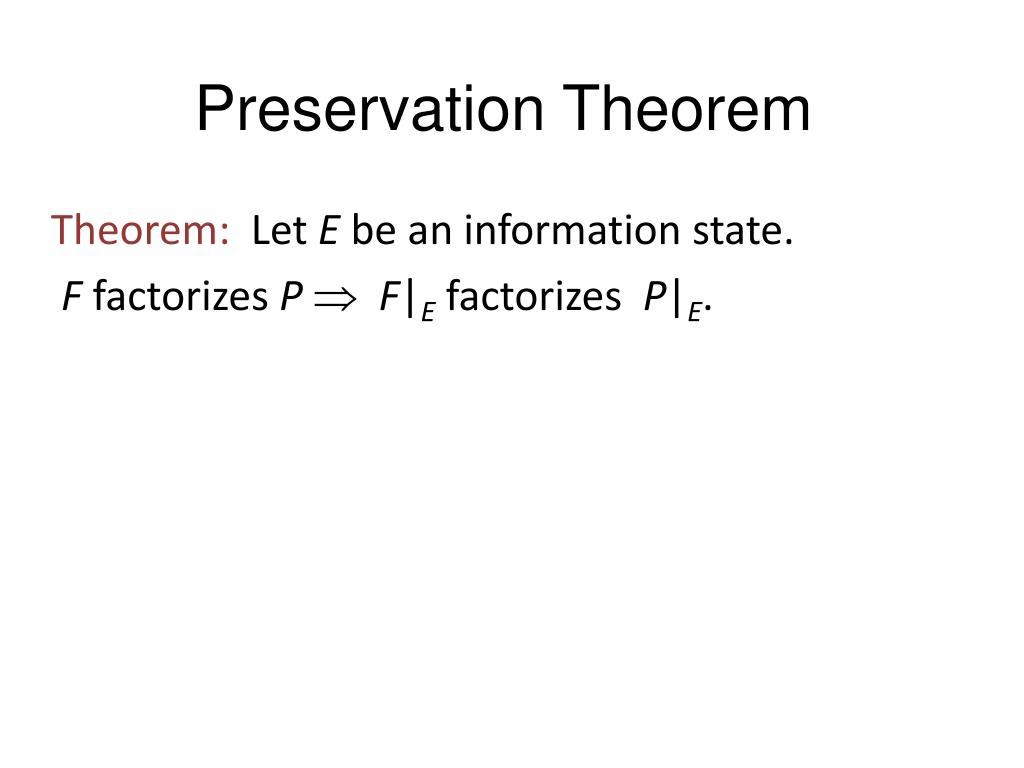 Preservation Theorem

Theorem: Let $E$ be an information state.

$F$ factorizes $P \Rightarrow F|_E$ factorizes $P|_E$.